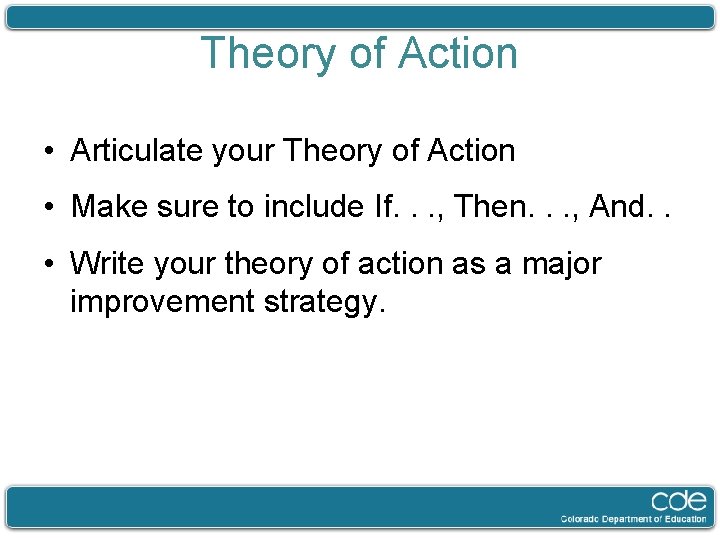 Theory of Action

• Articulate your Theory of Action

• Make sure to include If. . ., Then. . ., And. .

• Write your theory of action as a major improvement strategy.

cde
Colorado Department of Education